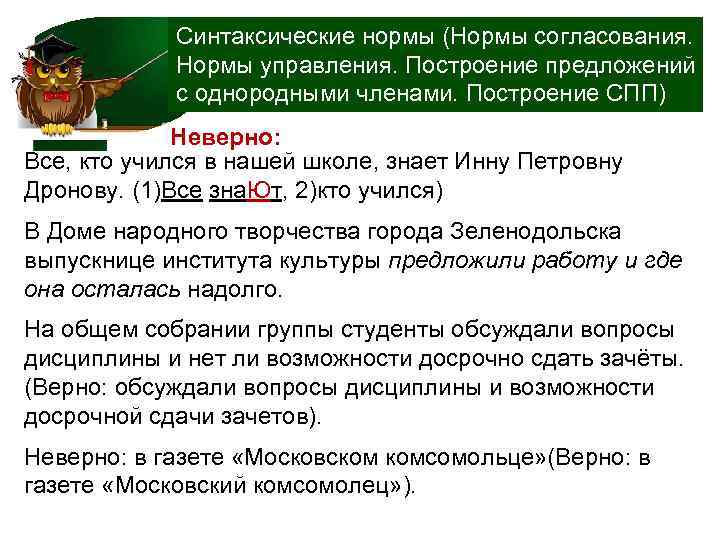 Синтаксические нормы (Нормы согласования. Нормы управления. Построение предложений с однородными членами. Построение СПП)

Неверно:

Все, кто учился в нашей школе, знает Инну Петровну Дронову. (1)Все знаЮт, 2)кто учился)

В Доме народного творчества города Зеленодольска выпускнице института культуры предложили работу и где она осталась надолго.

На общем собрании группы студенты обсуждали вопросы дисциплины и нет ли возможности досрочно сдать зачёты. (Верно: обсуждали вопросы дисциплины и возможности досрочной сдачи зачетов).

Неверно: в газете «Московском комсомольце»(Верно: в газете «Московский комсомолец»).